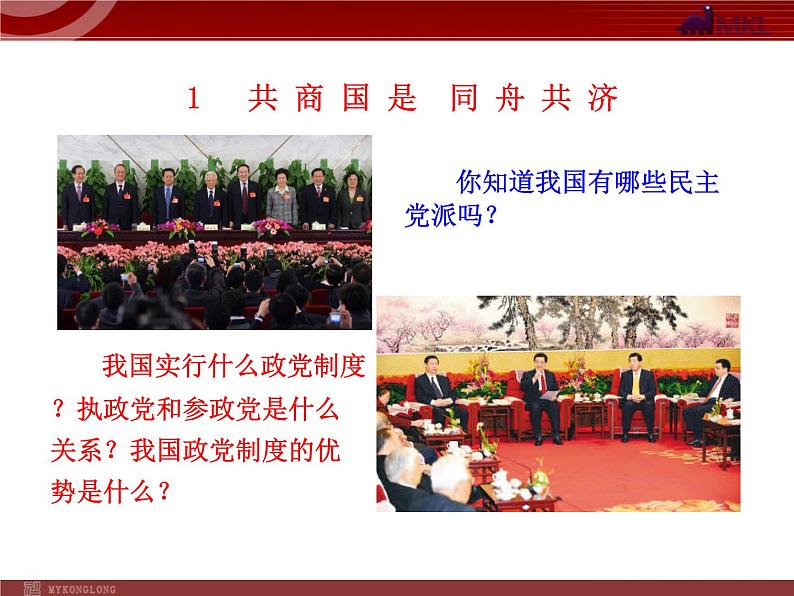 MKL

1　共商国是　同舟共济

你知道我国有哪些民主党派吗？

我国实行什么政党制度？执政党和参政党是什么关系？我国政党制度的优势是什么？

MYKONGLONG